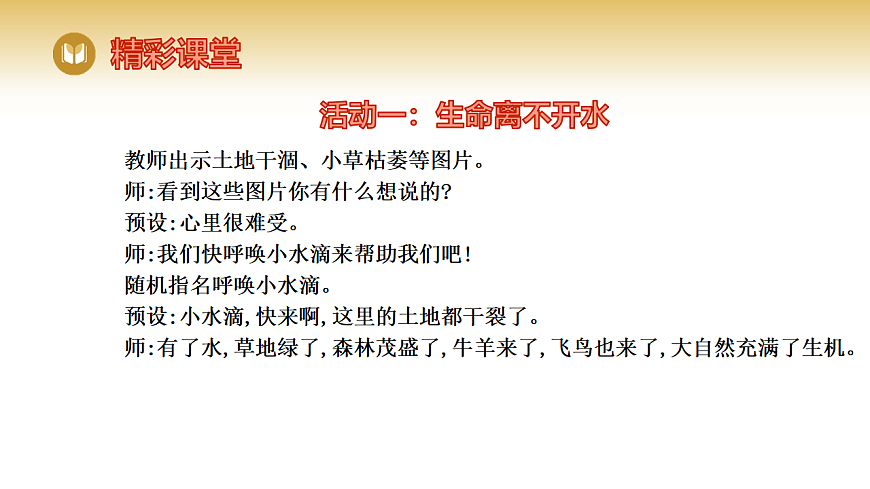 精彩课堂

活动一：生命离不开水

教师出示土地干涸、小草枯萎等图片。
师:看到这些图片你有什么想说的?
预设:心里很难受。
师:我们快呼唤小水滴来帮助我们吧!
随机指名呼唤小水滴。
预设:小水滴,快来啊,这里的土地都干裂了。
师:有了水,草地绿了,森林茂盛了,牛羊来了,飞鸟也来了,大自然充满了生机。